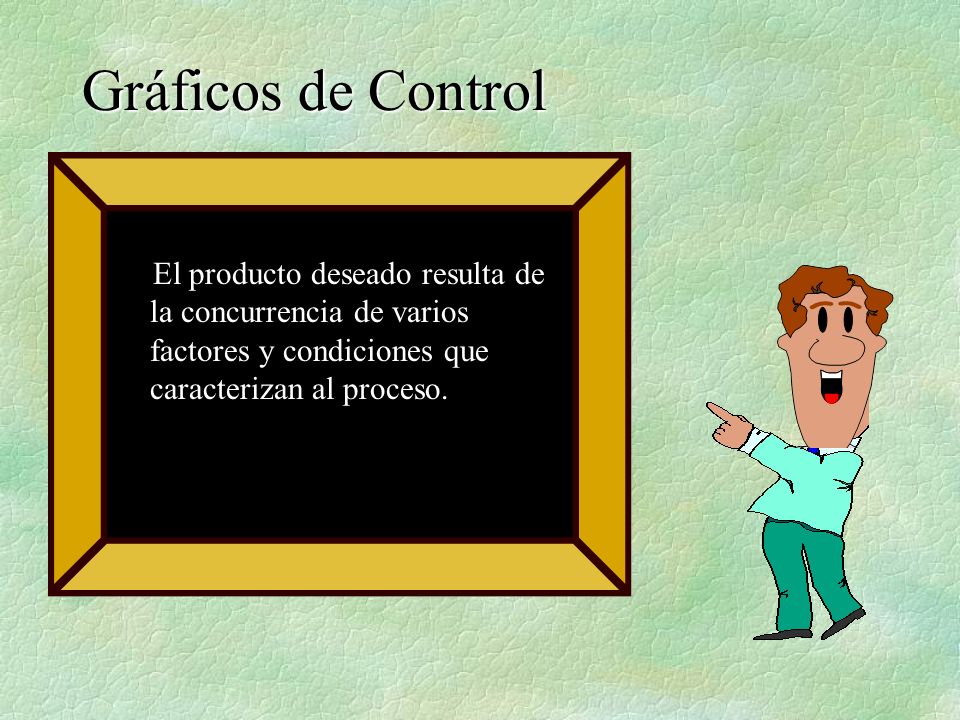 Gráficos de Control

El producto deseado resulta de la concurrencia de varios factores y condiciones que caracterizan al proceso.